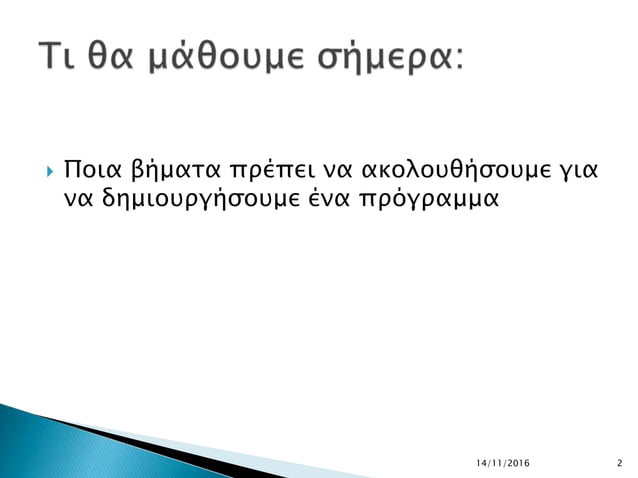 Τι θα μάθουμε σήμερα:

Ποια βήματα πρέπει να ακολουθήσουμε για να δημιουργήσουμε ένα πρόγραμμα

14/11/2016

2